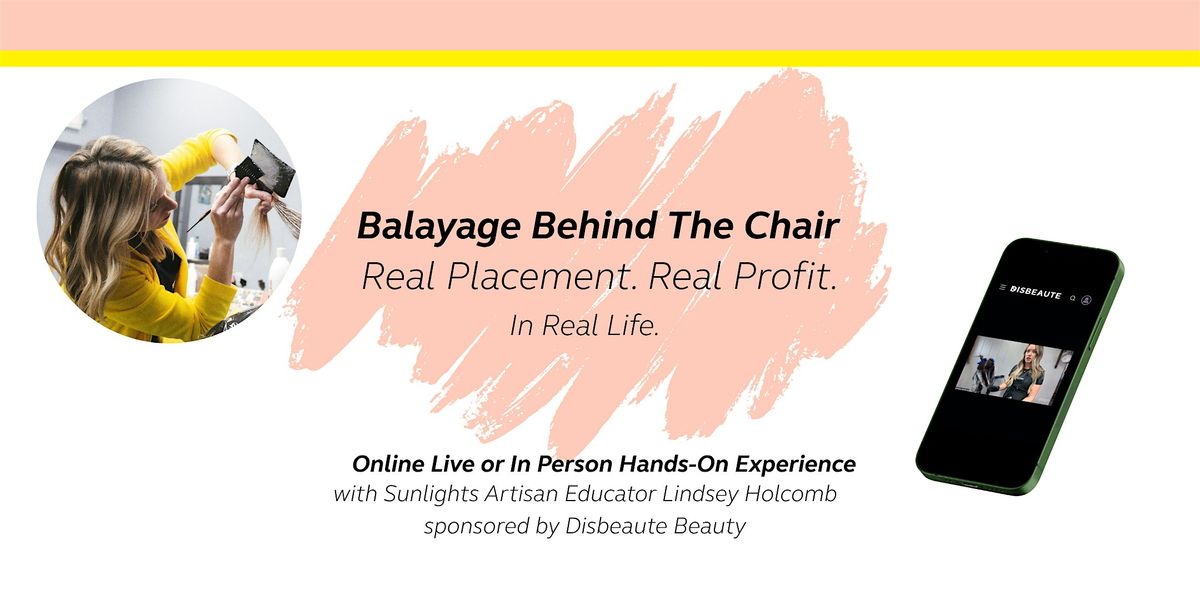 Balayage Behind The Chair
Real Placement. Real Profit.
In Real Life.

DISBEAUTE

Online Live or In Person Hands-On Experience
with Sunlights Artisan Educator Lindsey Holcomb
sponsored by Disbeaute Beauty